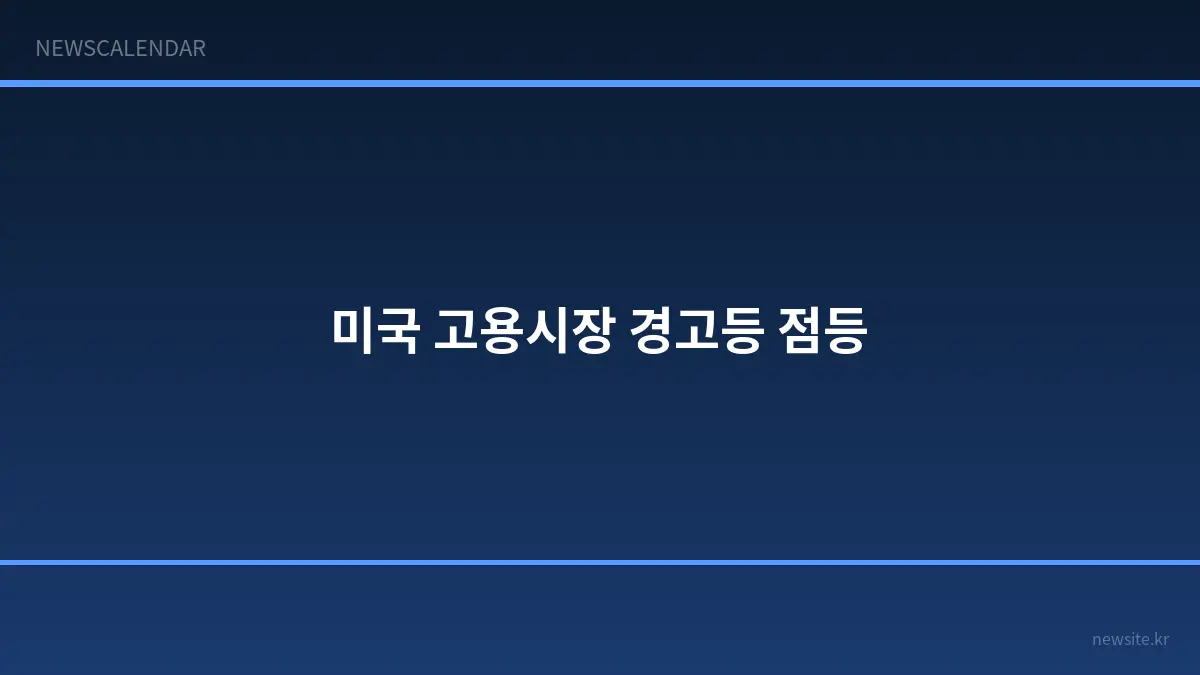 NEWSCALENDAR

미국 고용시장 경고등 점등

newsite.kr